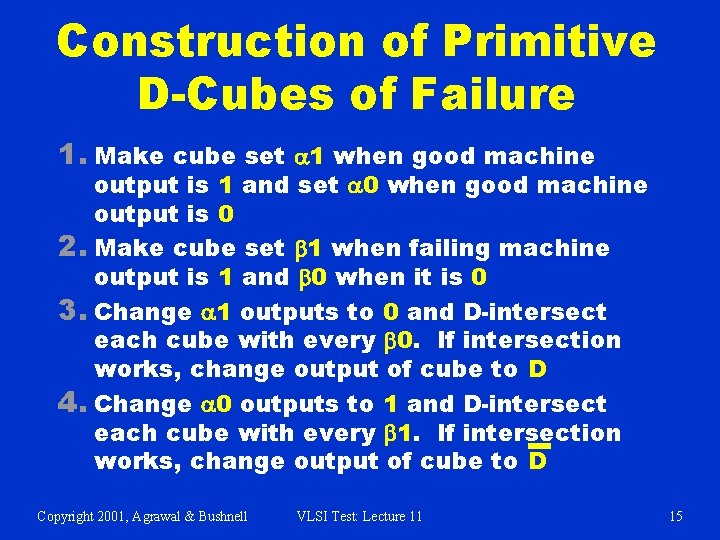 Construction of Primitive D-Cubes of Failure

1. Make cube set $\alpha 1$ when good machine output is 1 and set $\alpha 0$ when good machine output is 0

2. Make cube set $\beta 1$ when failing machine output is 1 and $\beta 0$ when it is 0

3. Change $\alpha 1$ outputs to 0 and D-intersect each cube with every $\beta 0$. If intersection works, change output of cube to D

4. Change $\alpha 0$ outputs to 1 and D-intersect each cube with every $\beta 1$. If intersection works, change output of cube to $\overline{D}$

Copyright 2001, Agrawal & Bushnell VLSI Test: Lecture 11 15